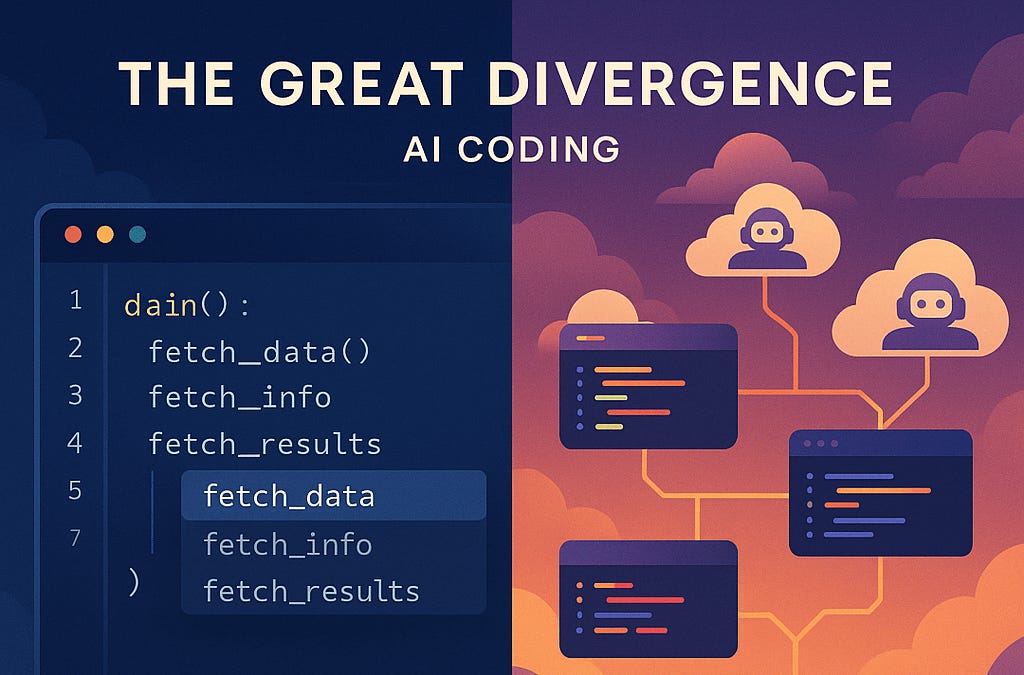 THE GREAT DIVERGENCE
AI CODING

1 dain():
2 fetch_data()
3 fetch_info
4 fetch_results
5 fetch_data
7 fetch_info
) fetch_results